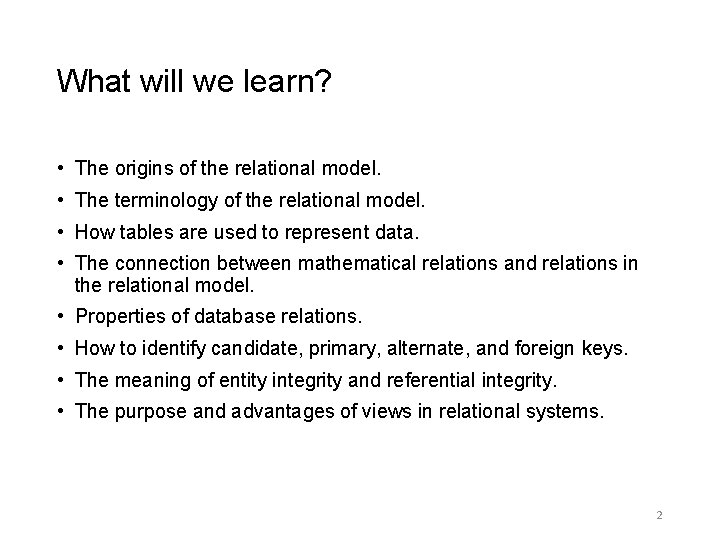 What will we learn?

• The origins of the relational model.
• The terminology of the relational model.
• How tables are used to represent data.
• The connection between mathematical relations and relations in the relational model.
• Properties of database relations.
• How to identify candidate, primary, alternate, and foreign keys.
• The meaning of entity integrity and referential integrity.
• The purpose and advantages of views in relational systems.

2